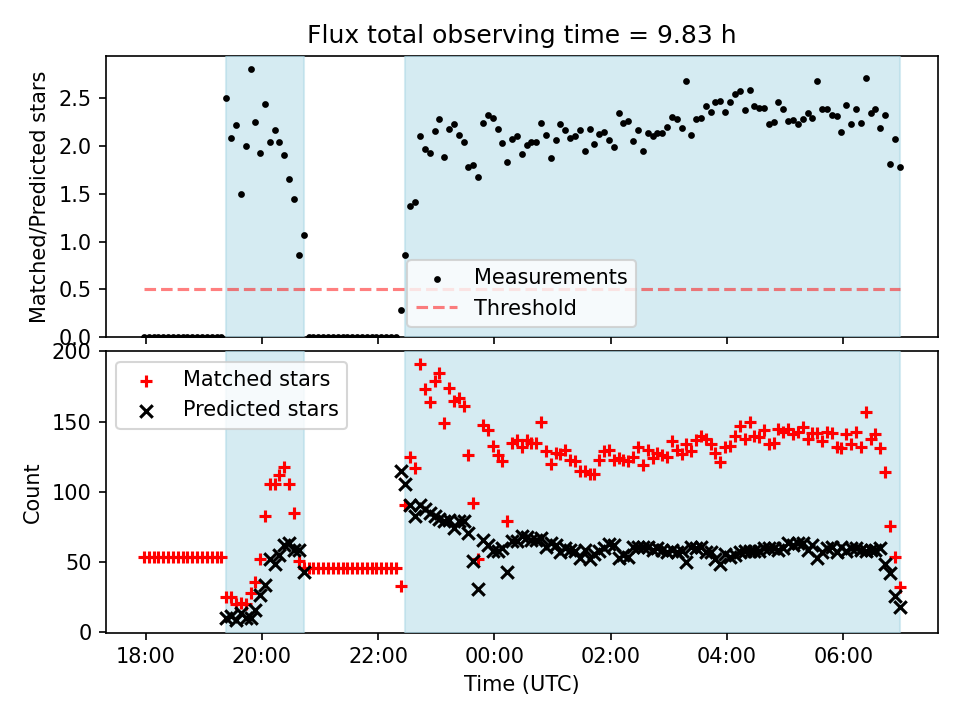 Flux total observing time = 9.83 h

Matched/Predicted stars

2.5
2.0
1.5
1.0
0.5
0.0

Measurements
Threshold

Count

200
150
100
50
0

Matched stars
Predicted stars

18:00
20:00
22:00
00:00
02:00
04:00
06:00

Time (UTC)